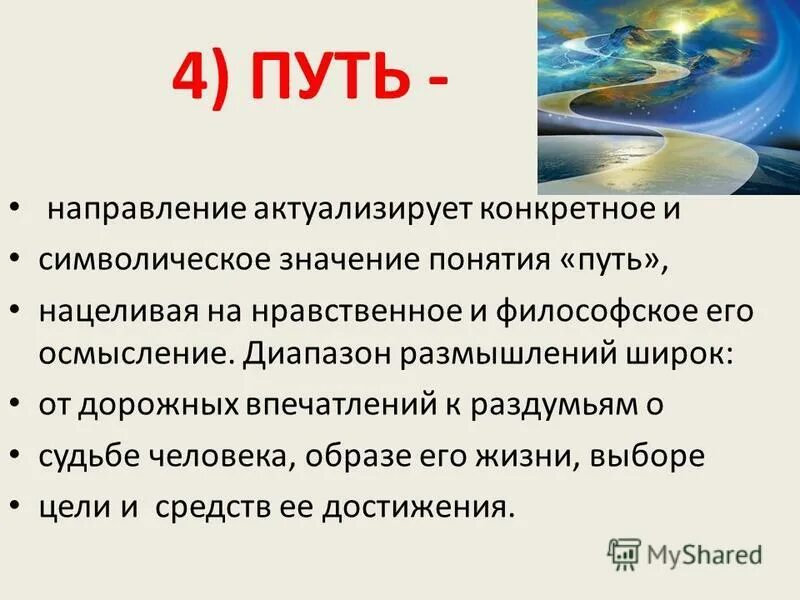 4) ПУТЬ -

• направление актуализирует конкретное и
• символическое значение понятия «путь»,
• нацеливая на нравственное и философское его осмысление. Диапазон размышлений широк:
• от дорожных впечатлений к раздумьям о
• судьбе человека, образе его жизни, выборе
• цели и средств ее достижения.

MyShared